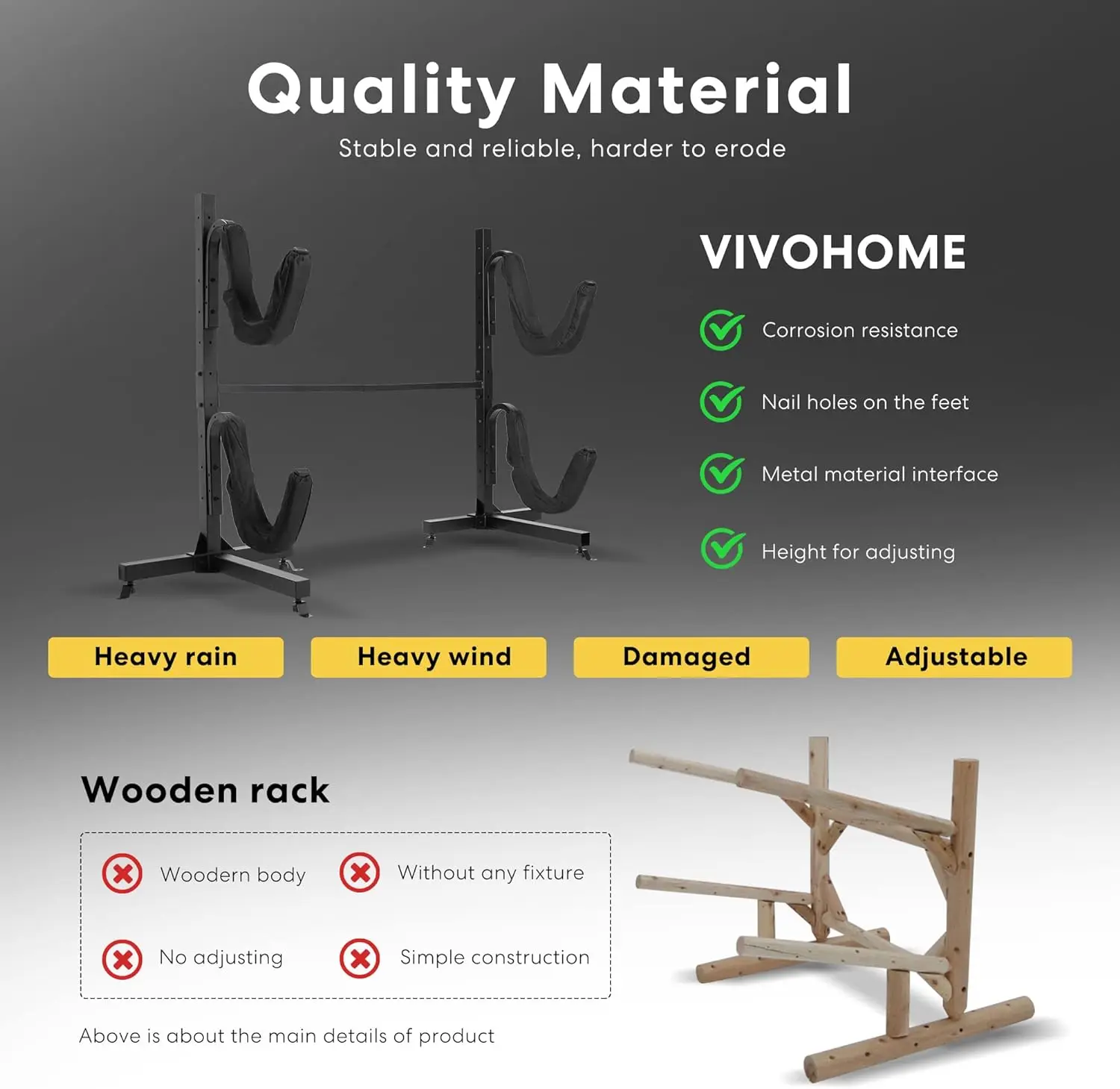 Quality Material
Stable and reliable, harder to erode

VIVOHOME

Corrosion resistance

Nail holes on the feet

Metal material interface

Height for adjusting

Heavy rain

Heavy wind

Damaged

Adjustable

Wooden rack

Woodern body

Without any fixture

No adjusting

Simple construction

Above is about the main details of product